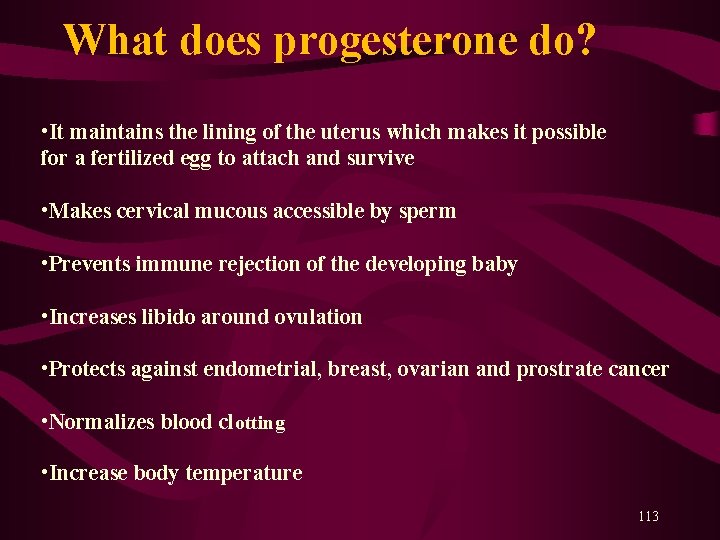 What does progesterone do?

•It maintains the lining of the uterus which makes it possible for a fertilized egg to attach and survive

•Makes cervical mucous accessible by sperm

•Prevents immune rejection of the developing baby

•Increases libido around ovulation

•Protects against endometrial, breast, ovarian and prostrate cancer

•Normalizes blood clotting

•Increase body temperature

113